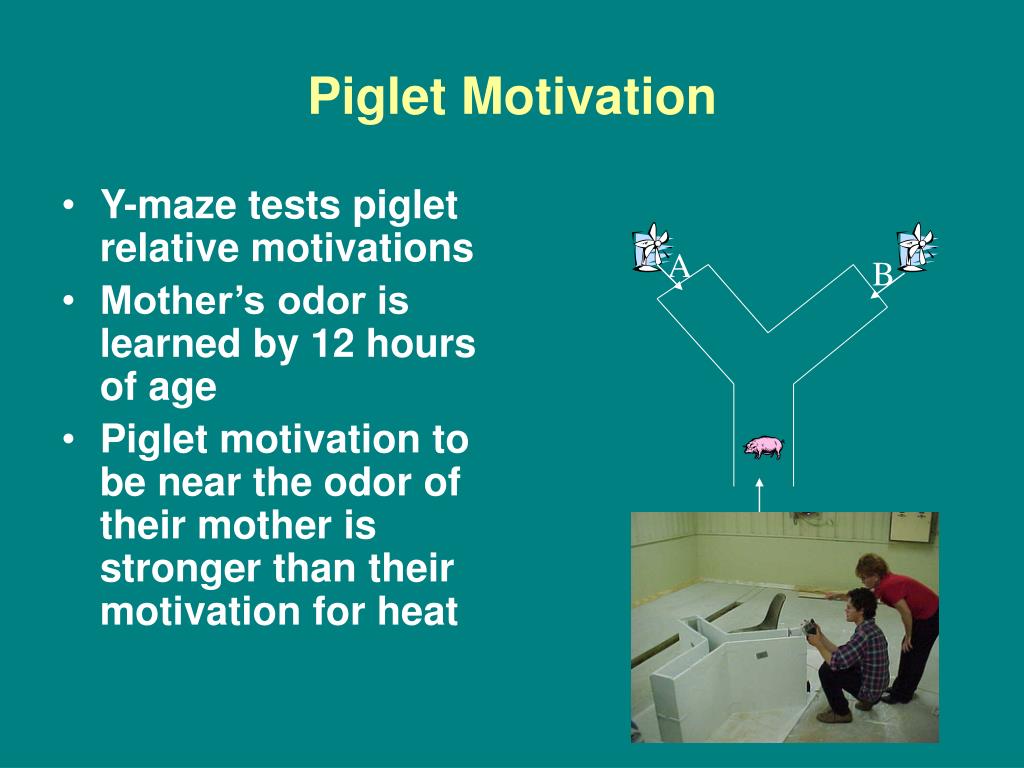 Piglet Motivation

• Y-maze tests piglet relative motivations
• Mother’s odor is learned by 12 hours of age
• Piglet motivation to be near the odor of their mother is stronger than their motivation for heat

A

B